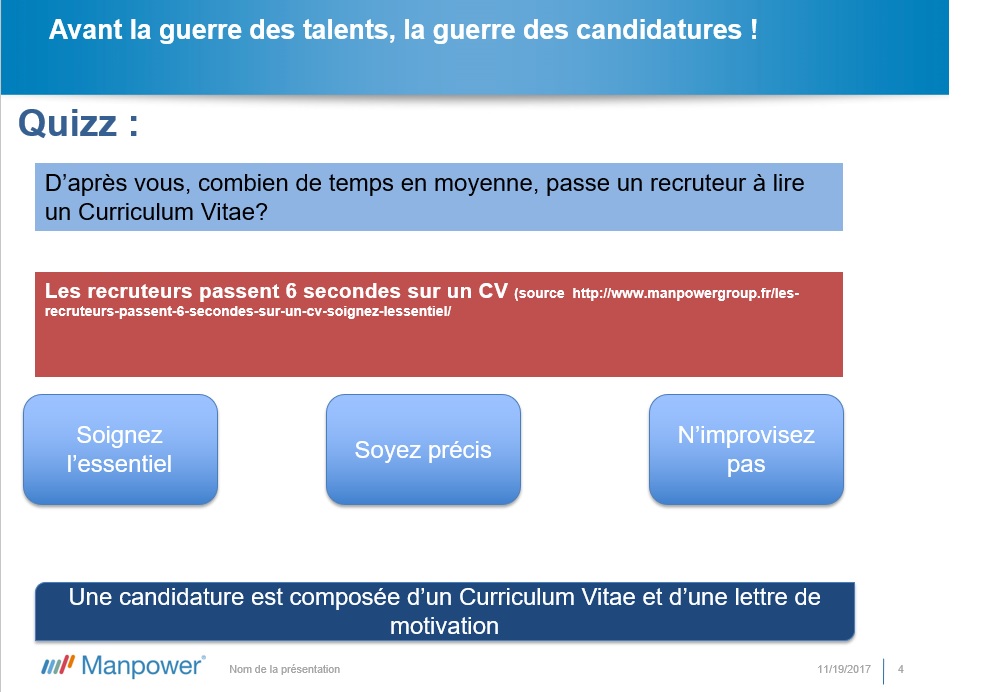 Avant la guerre des talents, la guerre des candidatures !

Quizz :

D'après vous, combien de temps en moyenne, passe un recruteur à lire un Curriculum Vitae?

Les recruteurs passent 6 secondes sur un CV (source http://www.manpowergroup.fr/les-recruteurs-passent-6-secondes-sur-un-cv-soignez-lessentiel/

Soignez l'essentiel

Soyez précis

N'improvisez pas

Une candidature est composée d'un Curriculum Vitae et d'une lettre de motivation

Manpower®

Nom de la présentation

11/19/2017

4